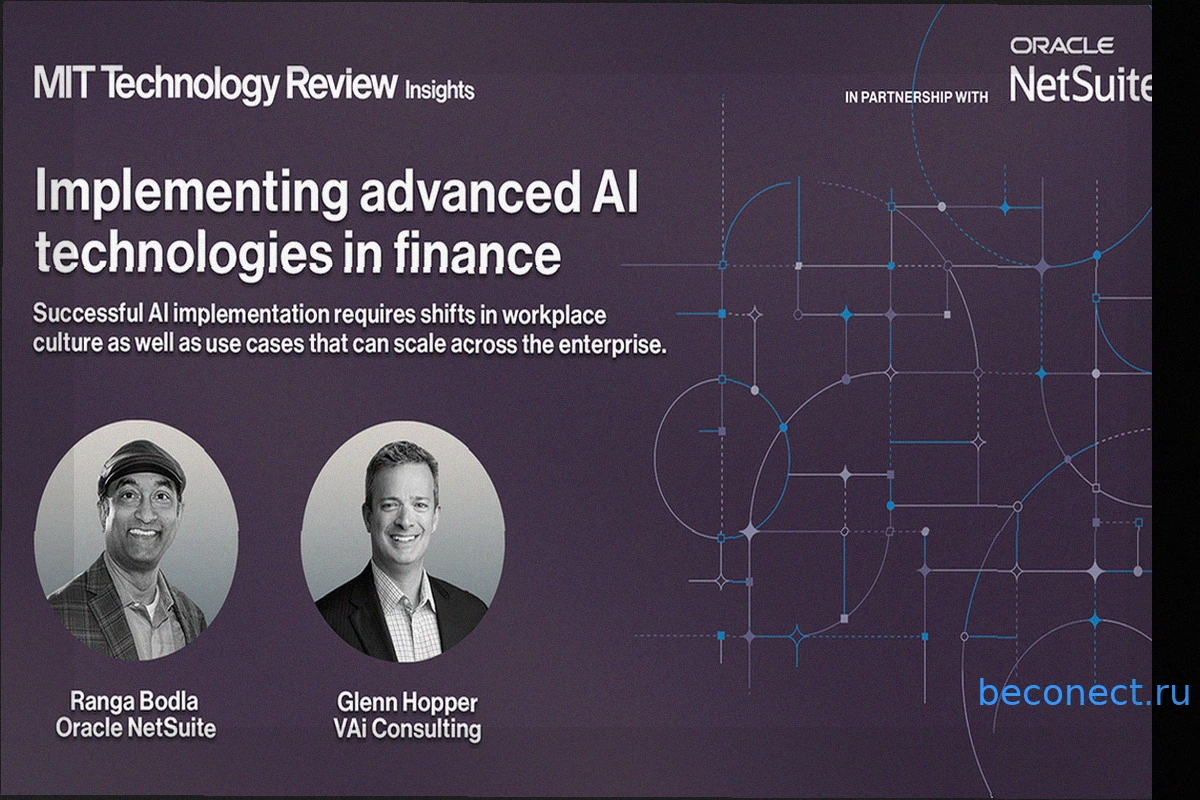 MIT Technology Review Insights

IN PARTNERSHIP WITH ORACLE NetSuite

Implementing advanced AI technologies in finance

Successful AI implementation requires shifts in workplace culture as well as use cases that can scale across the enterprise.

Ranga Bodla
Oracle NetSuite

Glenn Hopper
VAi Consulting

beconect.ru